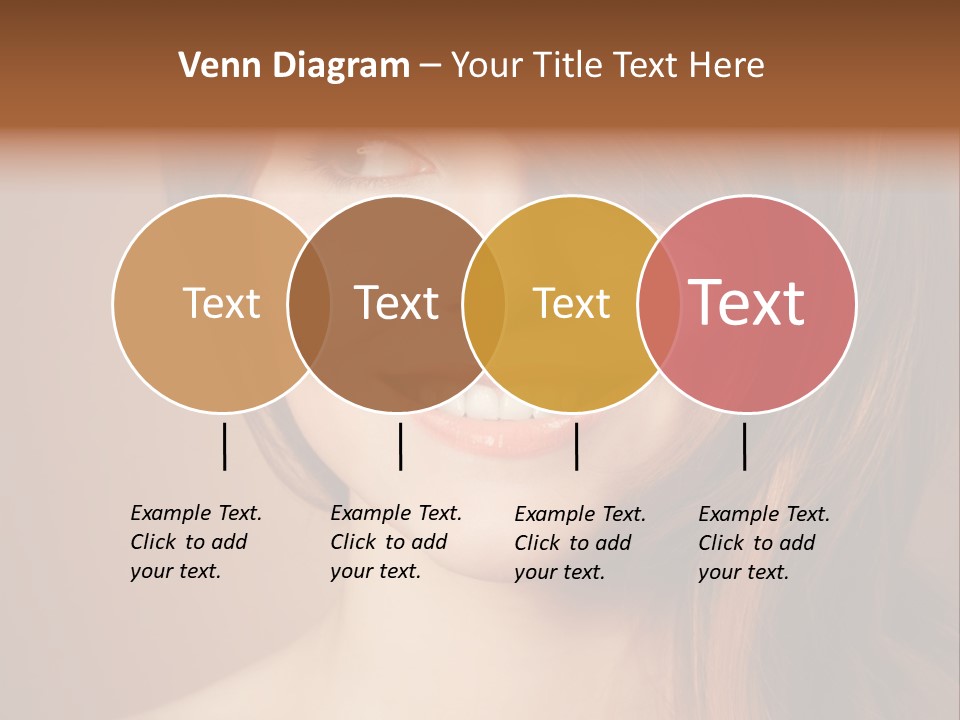 Venn Diagram – Your Title Text Here

Text

Text

Text

Text

Example Text. Click to add your text.

Example Text. Click to add your text.

Example Text. Click to add your text.

Example Text. Click to add your text.